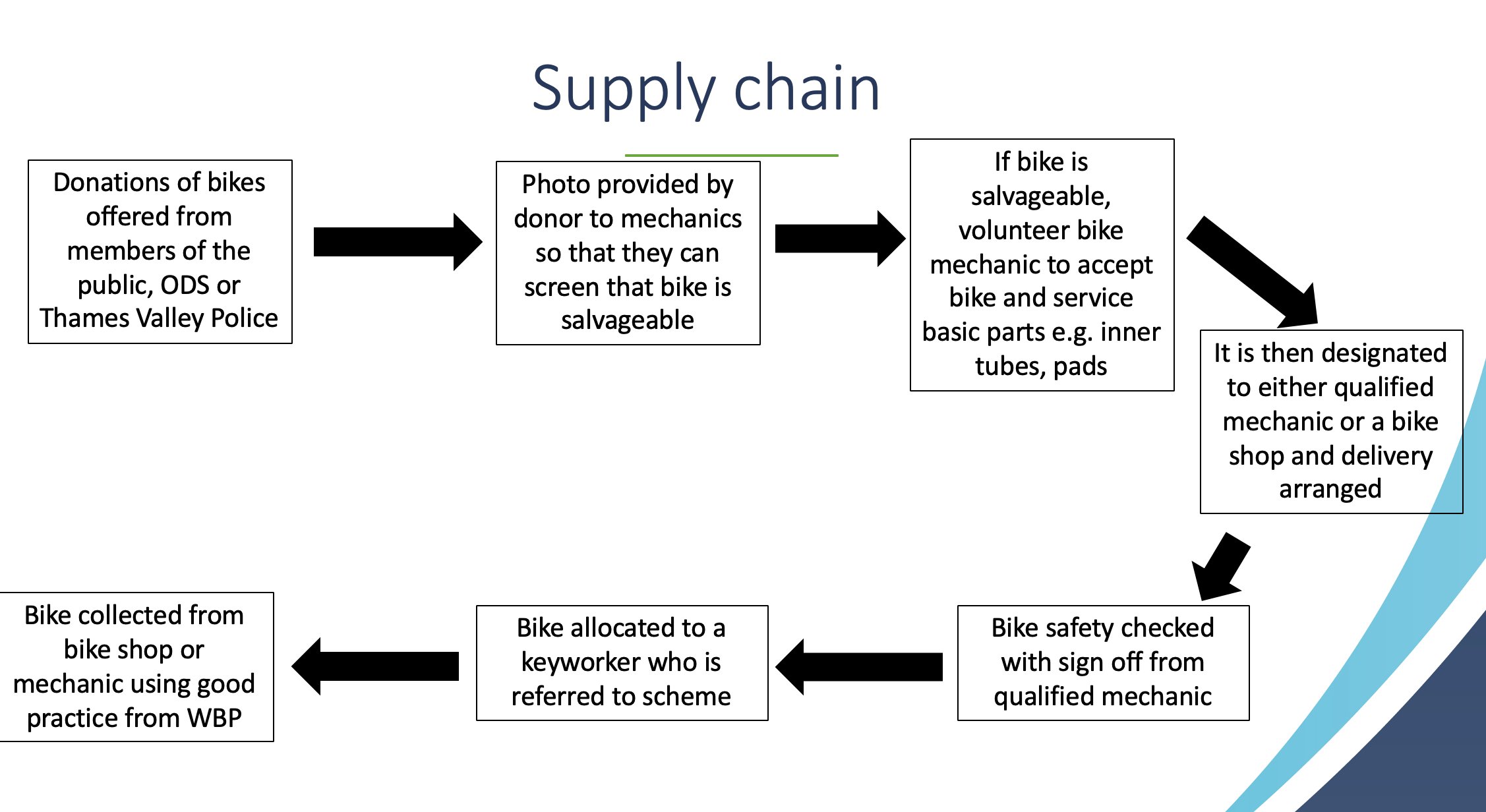 Supply chain

Donations of bikes offered from members of the public, ODS or Thames Valley Police

Photo provided by donor to mechanics so that they can screen that bike is salvageable

If bike is salvageable, volunteer bike mechanic to accept bike and service basic parts e.g. inner tubes, pads

It is then designated to either qualified mechanic or a bike shop and delivery arranged

Bike safety checked with sign off from qualified mechanic

Bike allocated to a keyworker who is referred to scheme

Bike collected from bike shop or mechanic using good practice from WBP